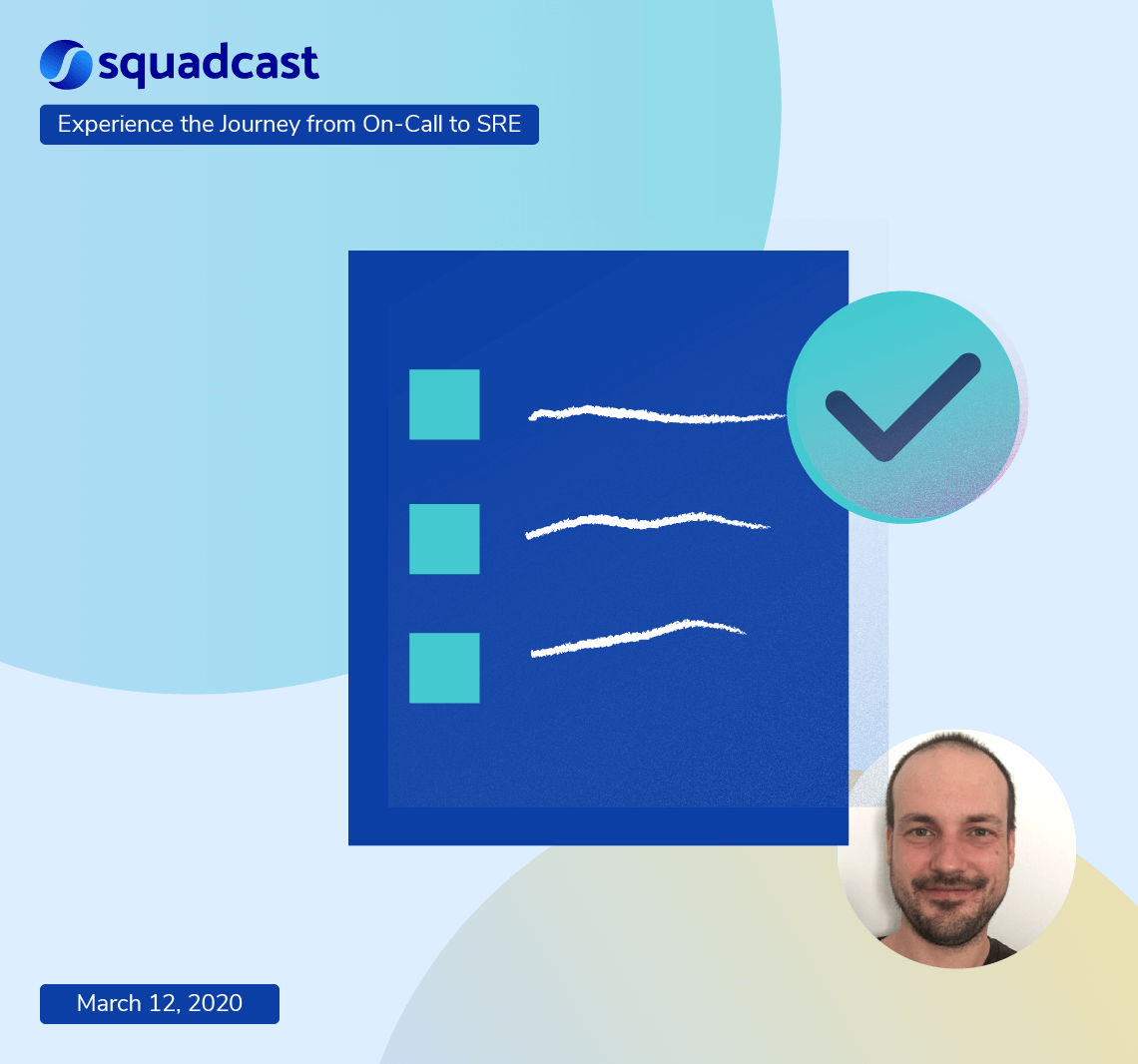 squadcast

Experience the Journey from On-Call to SRE

March 12, 2020